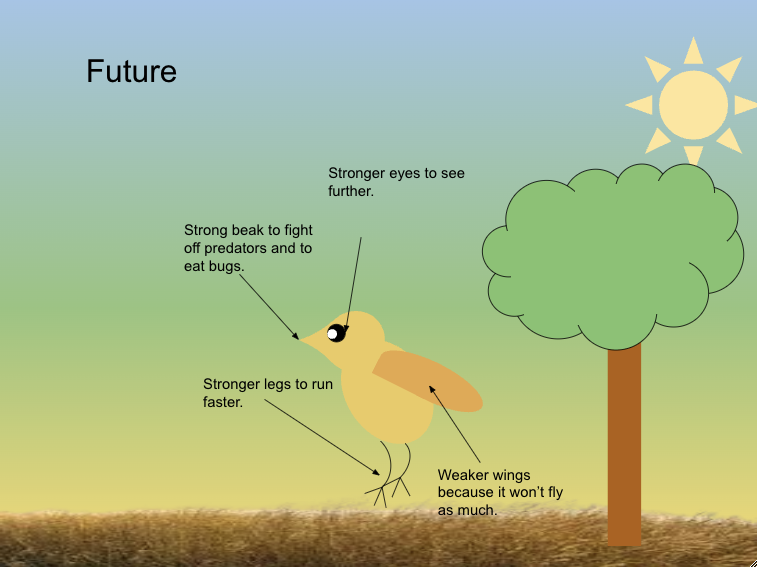 Future

Stronger eyes to see further.

Strong beak to fight off predators and to eat bugs.

Stronger legs to run faster.

Weaker wings because it won't fly as much.